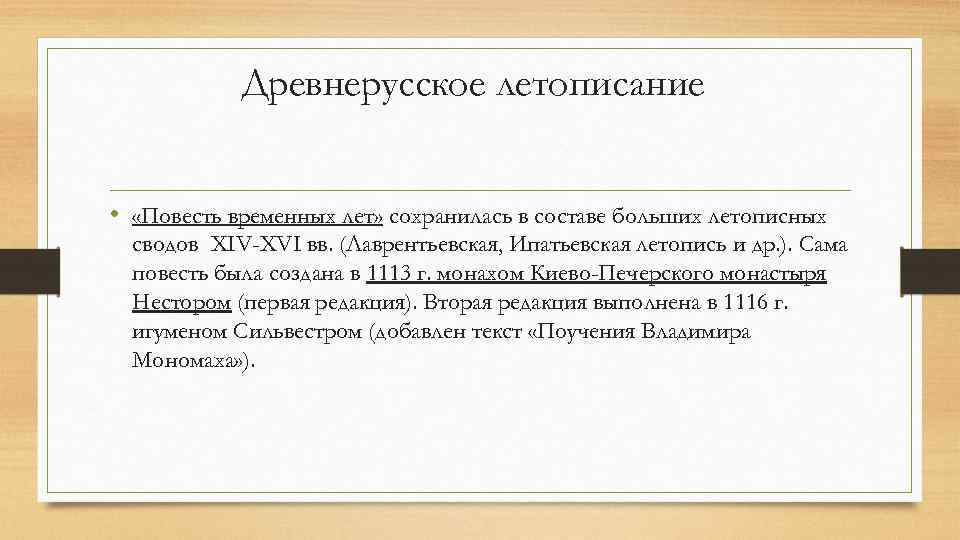 Древнерусское летописание

• «Повесть временных лет» сохранилась в составе больших летописных сводов XIV-XVI вв. (Лаврентьевская, Ипатьевская летопись и др.). Сама повесть была создана в 1113 г. монахом Киево-Печерского монастыря Нестором (первая редакция). Вторая редакция выполнена в 1116 г. игуменом Сильвестром (добавлен текст «Поучения Владимира Мономаха»).